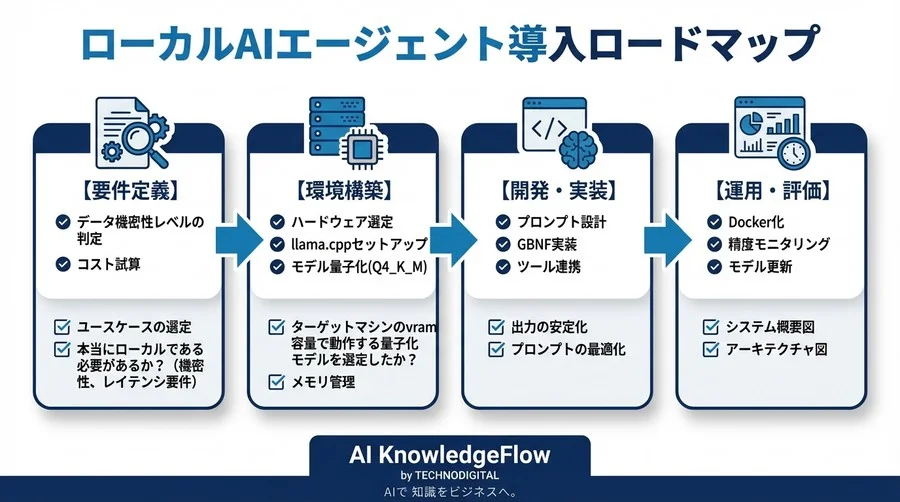 ローカルAIエージェント導入ロードマップ

【要件定義】
データ機密性レベルの判定
コスト試算
ユースケースの選定
本当にローカルである必要があるか？（機密性、レイテンシ要件）

【環境構築】
ハードウェア選定
llama.cppセットアップ
モデル量子化(Q4_K_M)
ターゲットマシンのvram容量で動作する量子化モデルを選定したか？
メモリ管理

【開発・実装】
プロンプト設計
GBNF実装
ツール連携
出力の安定化
プロンプトの最適化

【運用・評価】
Docker化
精度モニタリング
モデル更新
システム概要図
アーキテクチャ図

AI KnowledgeFlow
by TECHNODIGITAL
AIで 知識をビジネスへ。